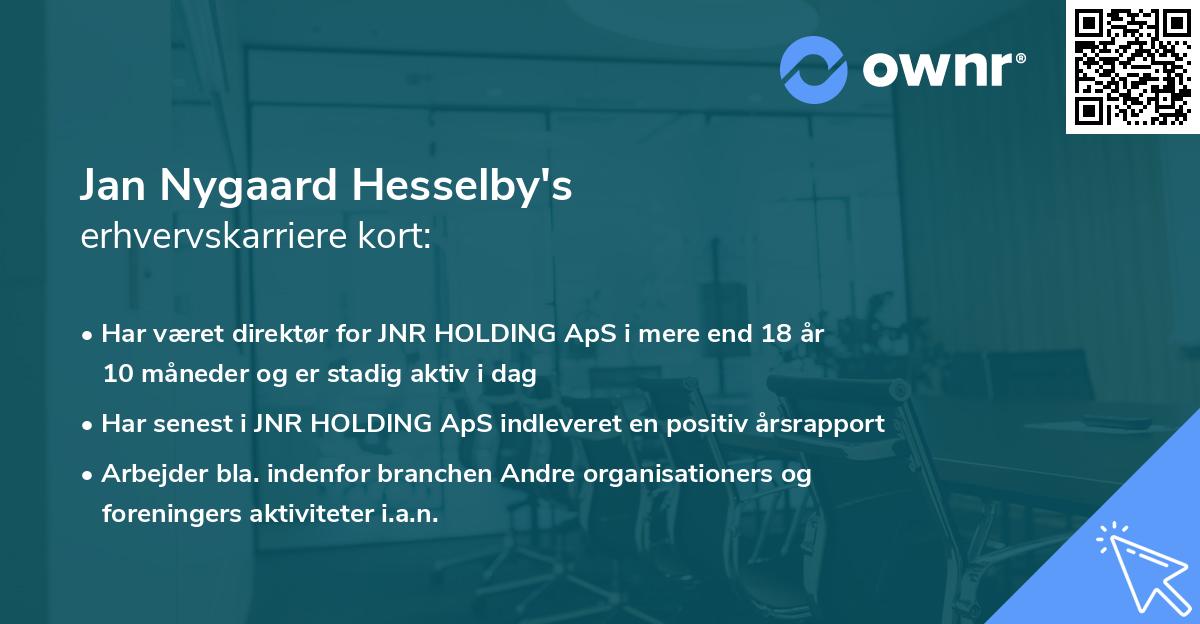 ownr®

Jan Nygaard Hesselby's
erhvervskarriere kort:

• Har været direktør for JNR HOLDING ApS i mere end 18 år 10 måneder og er stadig aktiv i dag

• Har senest i JNR HOLDING ApS indleveret en positiv årsrapport

• Arbejder bla. indenfor branchen Andre organisationers og foreningers aktiviteter i.a.n.